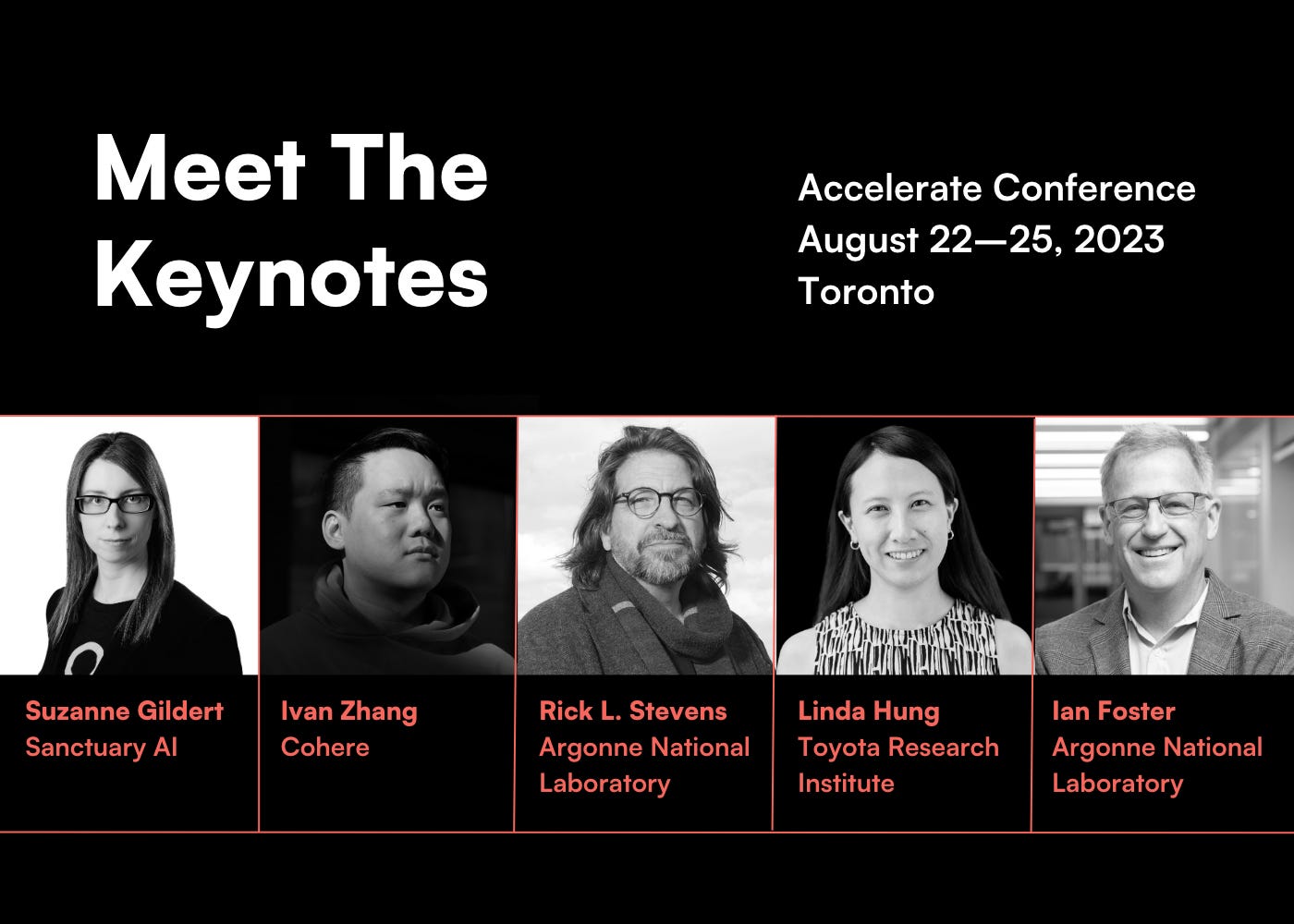 Meet The Keynotes

Accelerate Conference
August 22—25, 2023
Toronto

Suzanne Gildert
Sanctuary AI

Ivan Zhang
Cohere

Rick L. Stevens
Argonne National Laboratory

Linda Hung
Toyota Research Institute

Ian Foster
Argonne National Laboratory